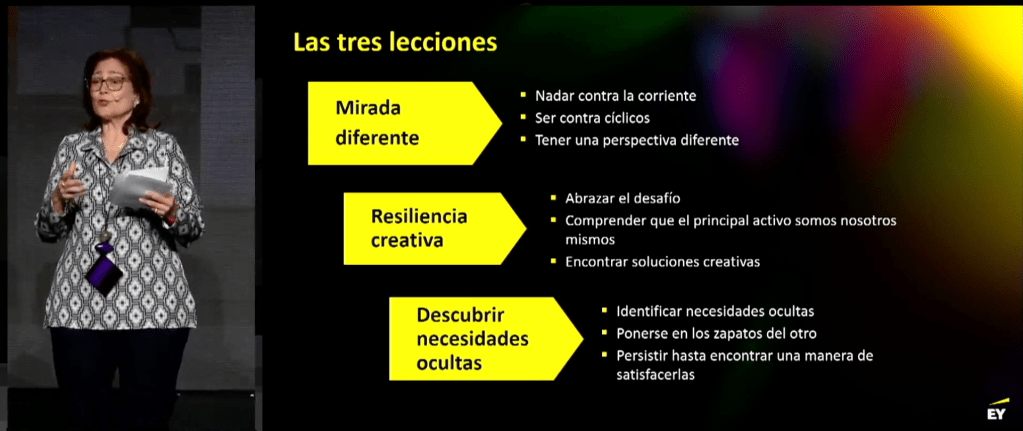 Las tres lecciones

Mirada diferente

- Nadar contra la corriente
- Ser contra cíclicos
- Tener una perspectiva diferente

Resiliencia creativa

- Abrazar el desafío
- Comprender que el principal activo somos nosotros mismos
- Encontrar soluciones creativas

Descubrir necesidades ocultas

- Identificar necesidades ocultas
- Ponerse en los zapatos del otro
- Persistir hasta encontrar una manera de satisfacerlas

EY